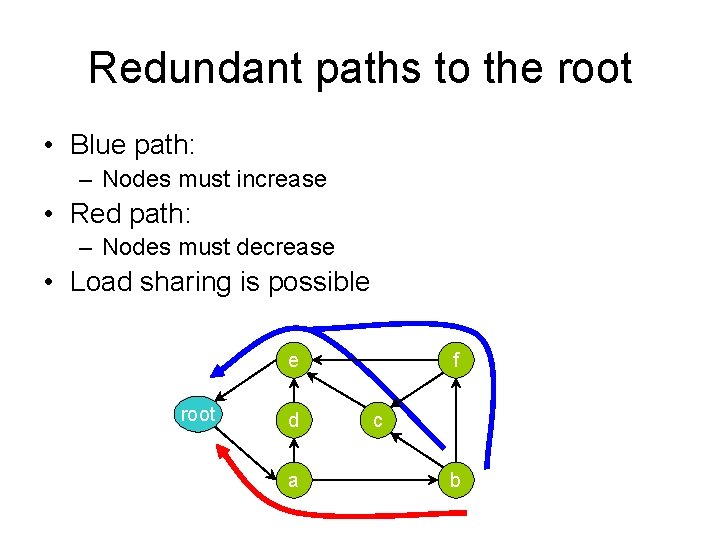 Redundant paths to the root

• Blue path:
  – Nodes must increase
• Red path:
  – Nodes must decrease
• Load sharing is possible

e
f
root
d
c
a
b